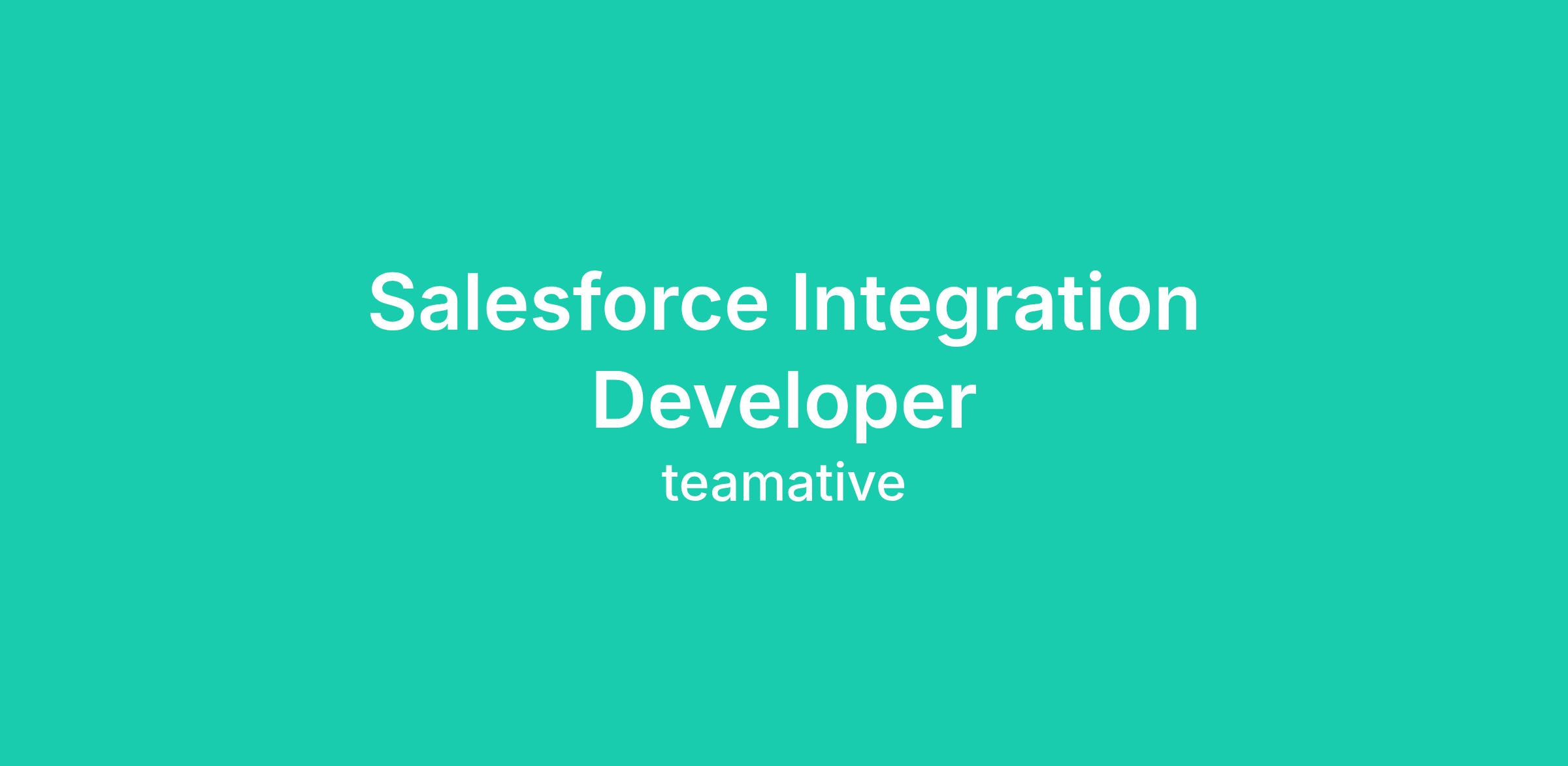 Salesforce Integration Developer

teamative